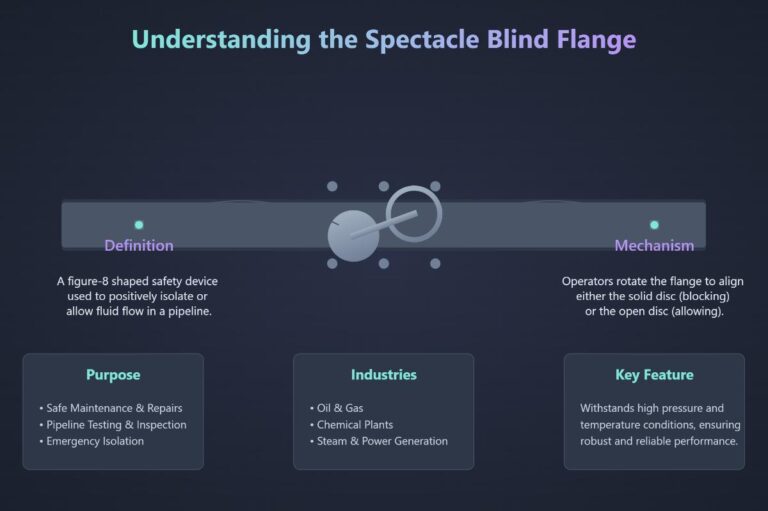 Understanding the Spectacle Blind Flange

Definition

A figure-8 shaped safety device used to positively isolate or allow fluid flow in a pipeline.

Mechanism

Operators rotate the flange to align either the solid disc (blocking) or the open disc (allowing).

Purpose

• Safe Maintenance & Repairs
• Pipeline Testing & Inspection
• Emergency Isolation

Industries

• Oil & Gas
• Chemical Plants
• Steam & Power Generation

Key Feature

Withstands high pressure and temperature conditions, ensuring robust and reliable performance.